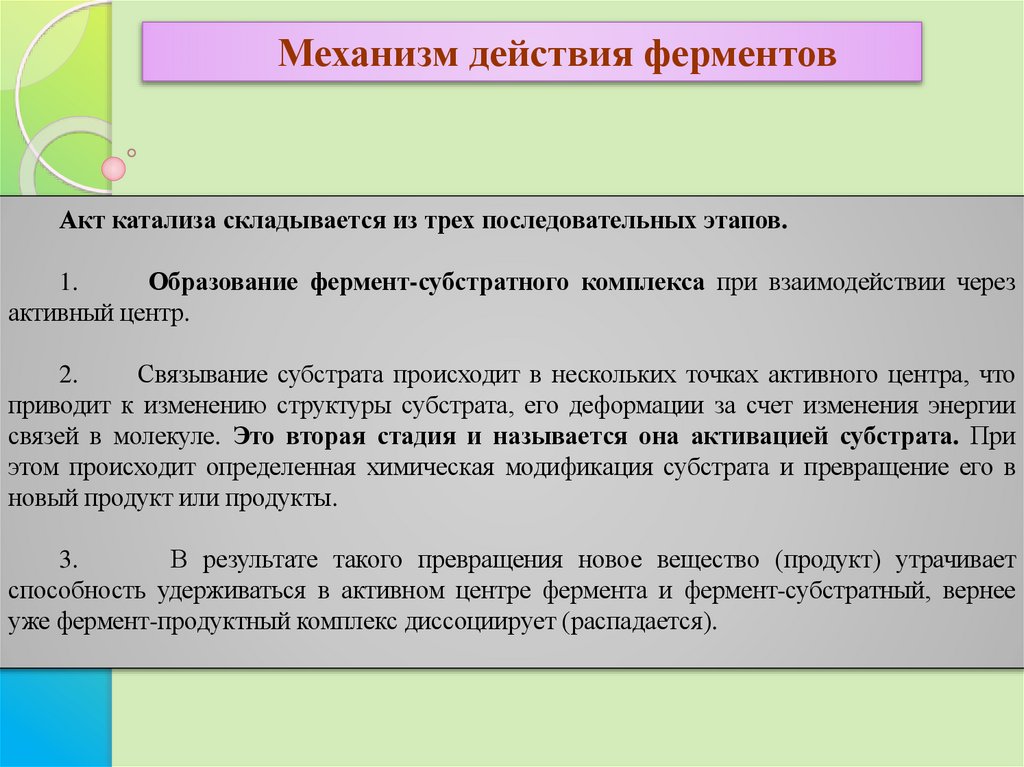 Механизм действия ферментов

Акт катализа складывается из трех последовательных этапов.

1. Образование фермент-субстратного комплекса при взаимодействии через активный центр.

2. Связывание субстрата происходит в нескольких точках активного центра, что приводит к изменению структуры субстрата, его деформации за счет изменения энергии связей в молекуле. Это вторая стадия и называется она активацией субстрата. При этом происходит определенная химическая модификация субстрата и превращение его в новый продукт или продукты.

3. В результате такого превращения новое вещество (продукт) утрачивает способность удерживаться в активном центре фермента и фермент-субстратный, вернее уже фермент-продуктный комплекс диссоциирует (распадается).